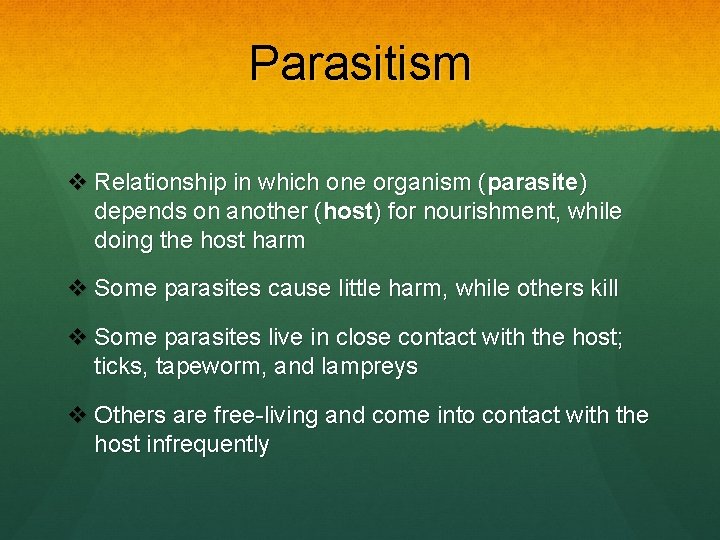 Parasitism

❖ Relationship in which one organism (parasite) depends on another (host) for nourishment, while doing the host harm

❖ Some parasites cause little harm, while others kill

❖ Some parasites live in close contact with the host; ticks, tapeworm, and lampreys

❖ Others are free-living and come into contact with the host infrequently